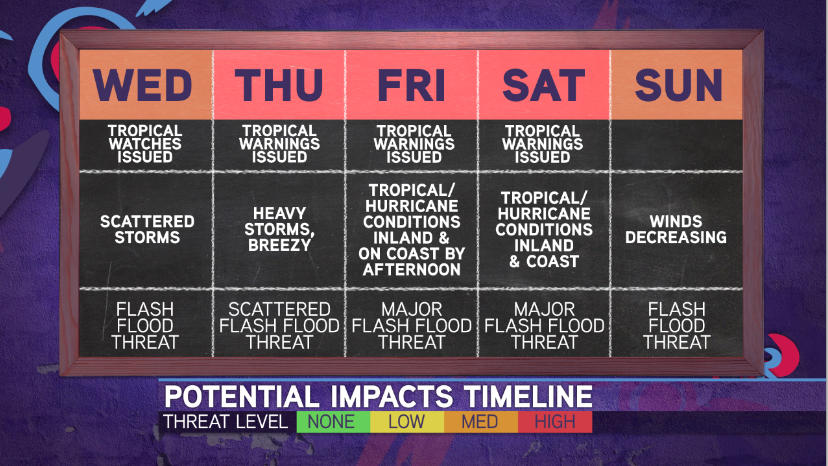 | WED | THU | FRI | SAT | SUN |
|---|---|---|---|---|
| TROPICAL WATCHES ISSUED | TROPICAL WARNINGS ISSUED | TROPICAL WARNINGS ISSUED | TROPICAL WARNINGS ISSUED | |
| SCATTERED STORMS | HEAVY STORMS, BREEZY | TROPICAL/ HURRICANE CONDITIONS INLAND & ON COAST BY AFTERNOON | TROPICAL/ HURRICANE CONDITIONS INLAND & COAST | WINDS DECREASING |
| FLASH FLOOD THREAT | SCATTERED FLASH FLOOD THREAT | MAJOR FLASH FLOOD THREAT | MAJOR FLASH FLOOD THREAT | FLASH FLOOD THREAT |

POTENTIAL IMPACTS TIMELINE
THREAT LEVEL NONE LOW MED HIGH